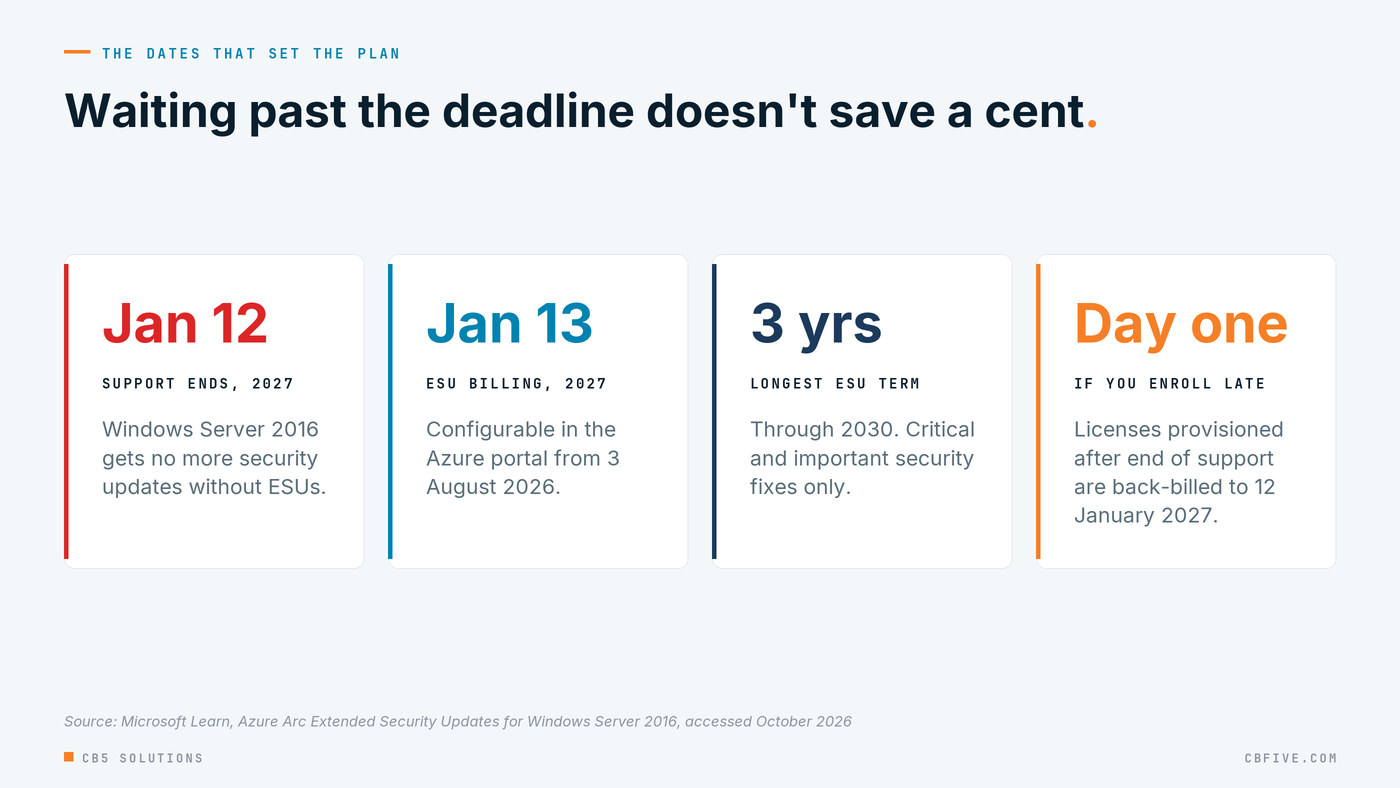 THE DATES THAT SET THE PLAN

Waiting past the deadline doesn't save a cent.

Jan 12

SUPPORT ENDS, 2027

Windows Server 2016 gets no more security updates without ESUs.

Jan 13

ESU BILLING, 2027

Configurable in the Azure portal from 3 August 2026.

3 yrs

LONGEST ESU TERM

Through 2030. Critical and important security fixes only.

Day one

IF YOU ENROLL LATE

Licenses provisioned after end of support are back-billed to 12 January 2027.

Source: Microsoft Learn, Azure Arc Extended Security Updates for Windows Server 2016, accessed October 2026

CB5 SOLUTIONS

CBFIVE.COM